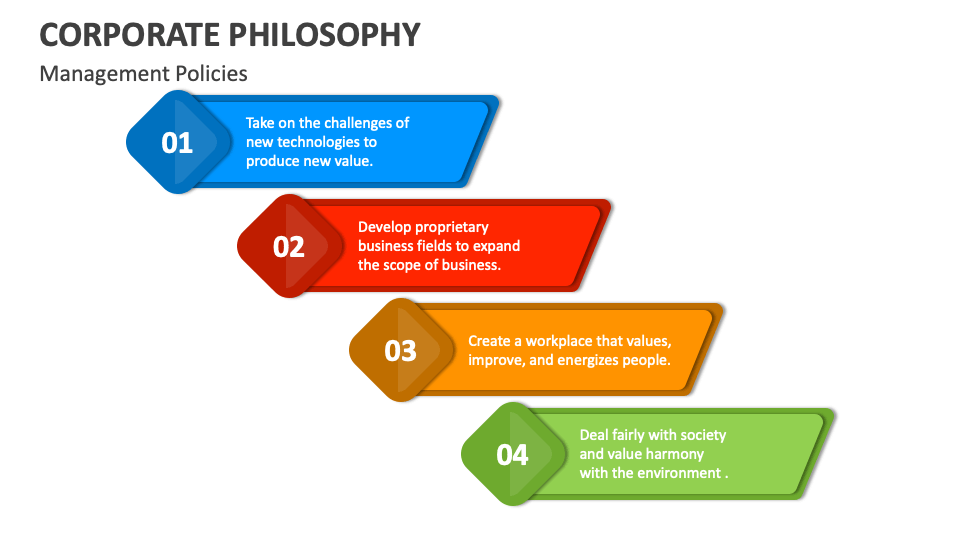 CORPORATE PHILOSOPHY

Management Policies

01

Take on the challenges of new technologies to produce new value.

02

Develop proprietary business fields to expand the scope of business.

03

Create a workplace that values, improve, and energizes people.

04

Deal fairly with society and value harmony with the environment .